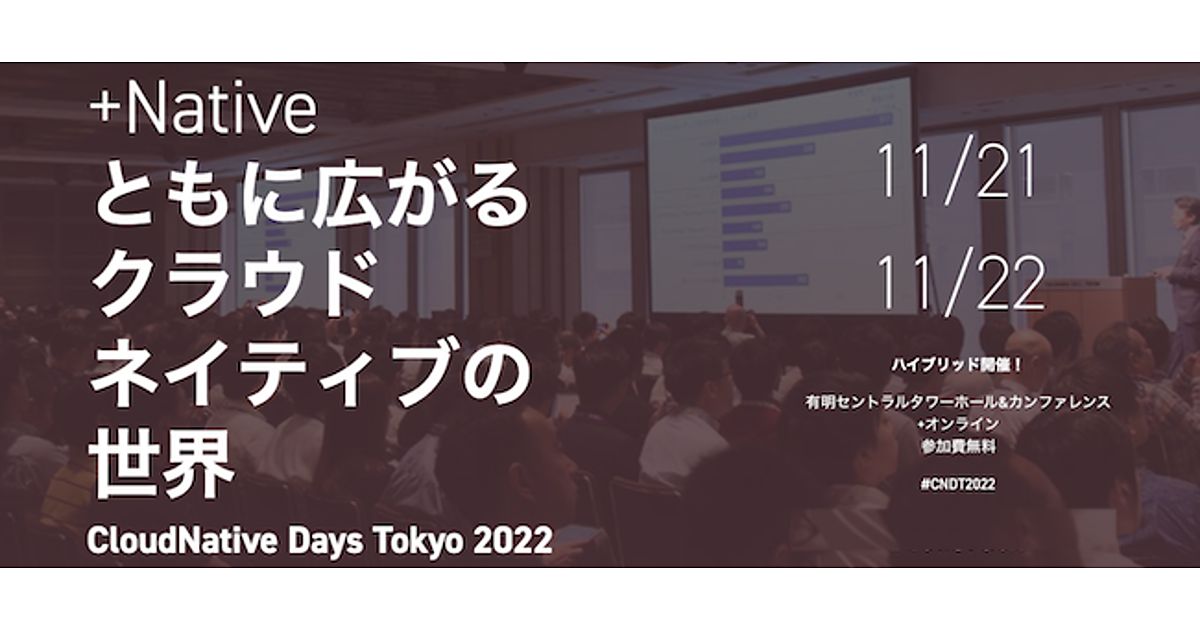 +Native
ともに広がる
クラウド
ネイティブの
世界

CloudNative Days Tokyo 2022

11/21
11/22

ハイブリッド開催！

有明セントラルタワーホール&カンファレンス
+オンライン
参加費無料

#CNDT2022